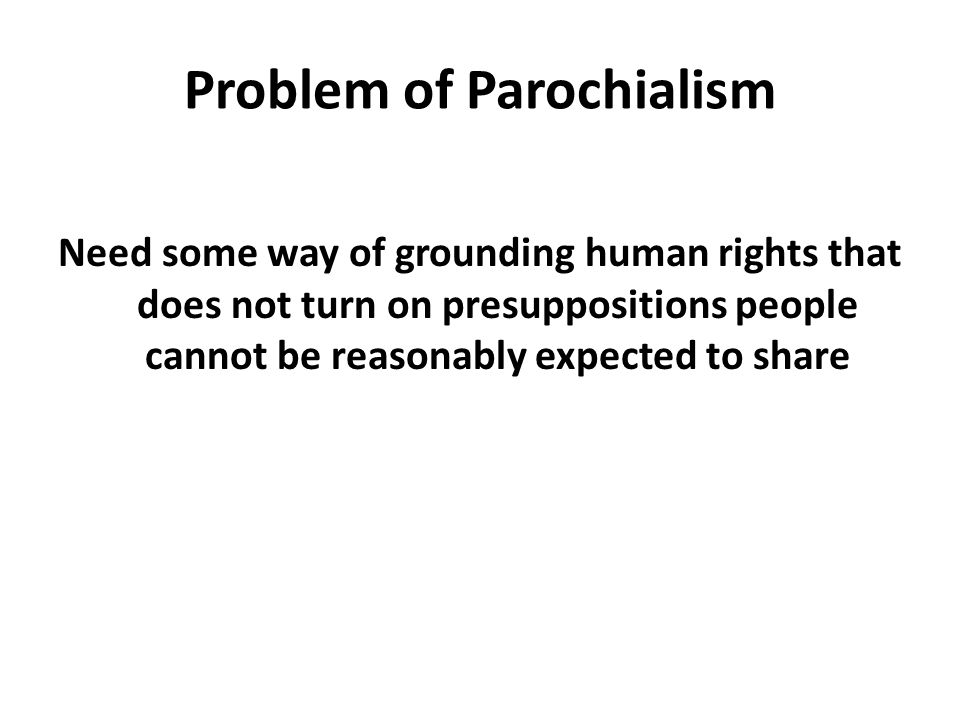 Problem of Parochialism

Need some way of grounding human rights that does not turn on presuppositions people cannot be reasonably expected to share